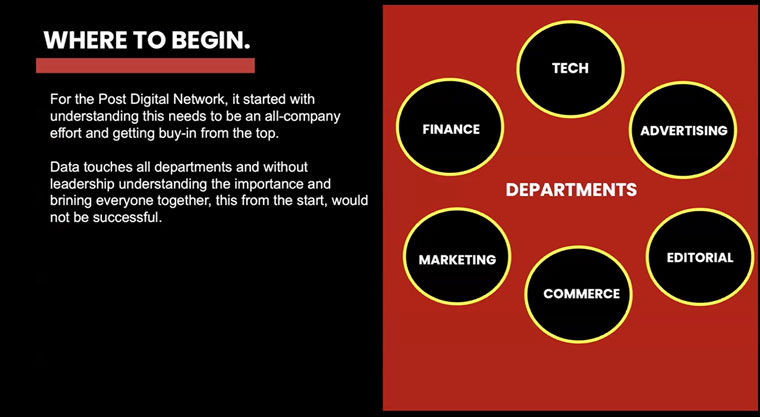 WHERE TO BEGIN.

For the Post Digital Network, it started with understanding this needs to be an all-company effort and getting buy-in from the top.

Data touches all departments and without leadership understanding the importance and brining everyone together, this from the start, would not be successful.

TECH

FINANCE

ADVERTISING

DEPARTMENTS

MARKETING

EDITORIAL

COMMERCE